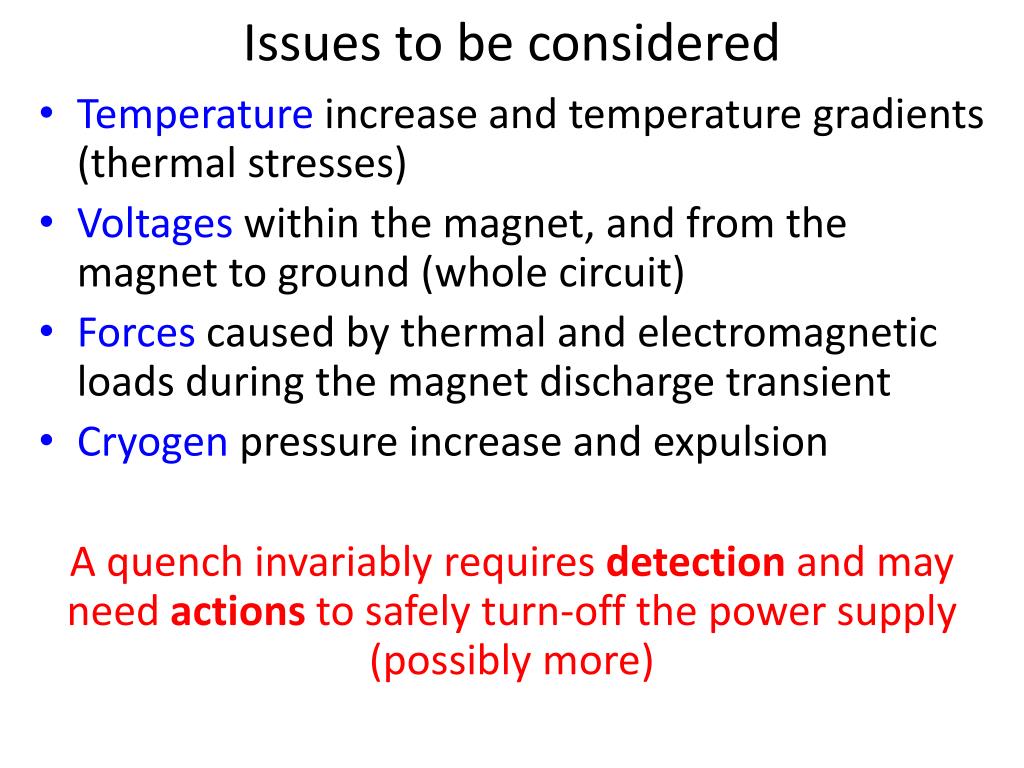 Issues to be considered

• Temperature increase and temperature gradients (thermal stresses)
• Voltages within the magnet, and from the magnet to ground (whole circuit)
• Forces caused by thermal and electromagnetic loads during the magnet discharge transient
• Cryogen pressure increase and expulsion

A quench invariably requires detection and may need actions to safely turn-off the power supply (possibly more)